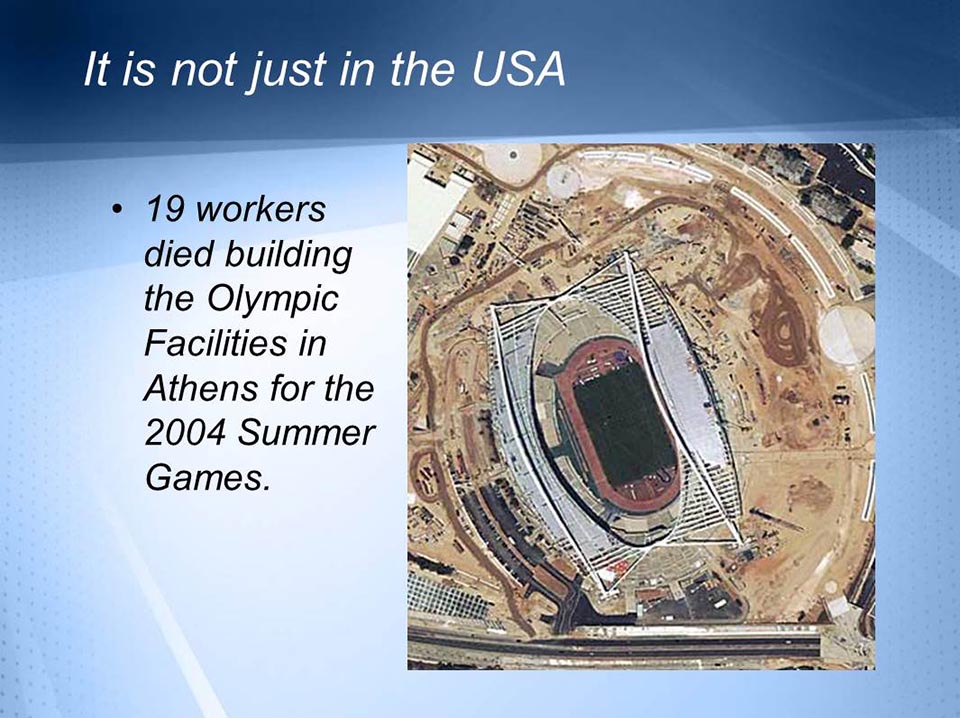 It is not just in the USA

• 19 workers died building the Olympic Facilities in Athens for the 2004 Summer Games.